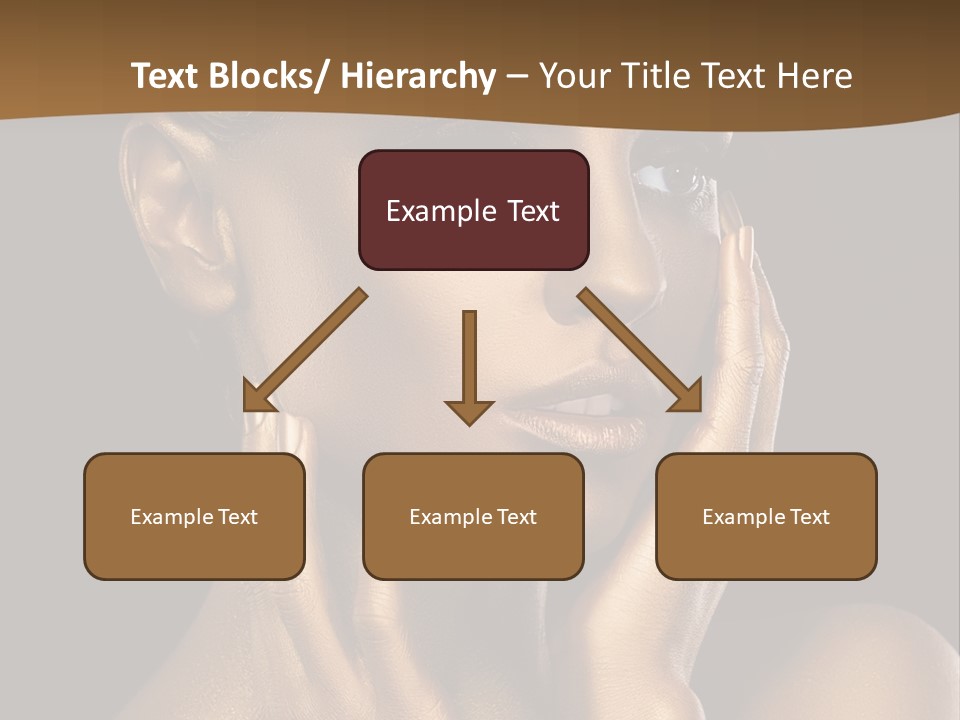 Text Blocks/ Hierarchy – Your Title Text Here

Example Text

Example Text

Example Text

Example Text